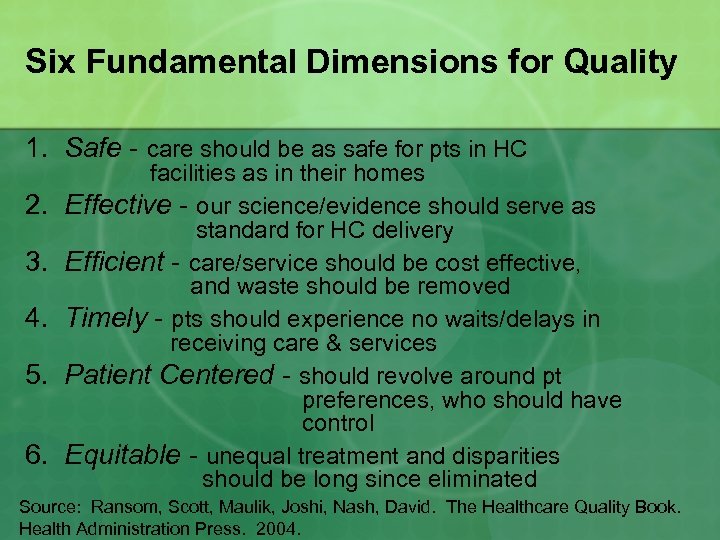 Six Fundamental Dimensions for Quality

1. Safe - care should be as safe for pts in HC facilities as in their homes
2. Effective - our science/evidence should serve as standard for HC delivery
3. Efficient - care/service should be cost effective, and waste should be removed
4. Timely - pts should experience no waits/delays in receiving care & services
5. Patient Centered - should revolve around pt preferences, who should have control
6. Equitable - unequal treatment and disparities should be long since eliminated

Source: Ransom, Scott, Maulik, Joshi, Nash, David. The Healthcare Quality Book. Health Administration Press. 2004.